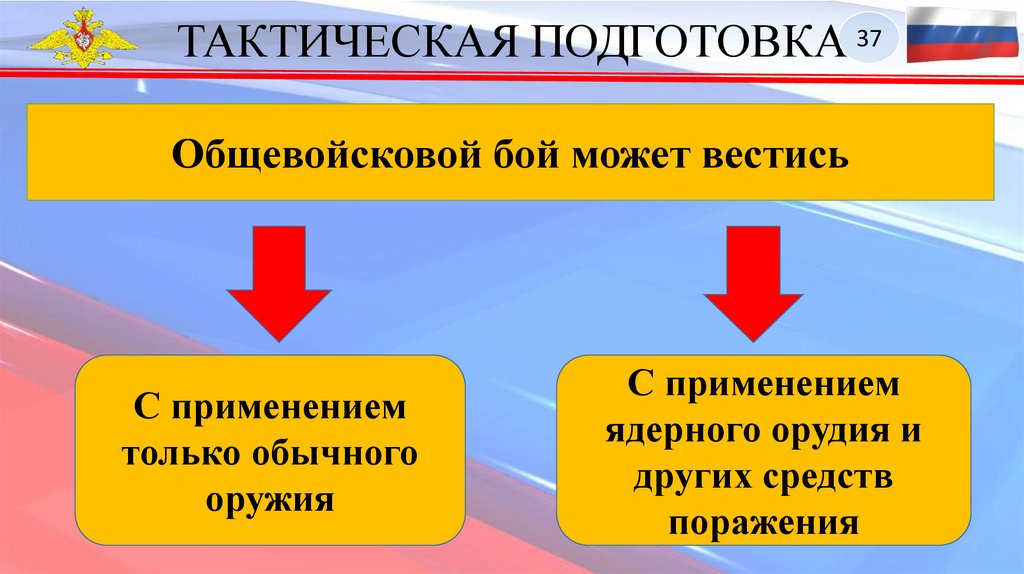 ТАКТИЧЕСКАЯ ПОДГОТОВКА

37

Общевойсковой бой может вестись

С применением только обычного оружия

С применением ядерного орудия и других средств поражения